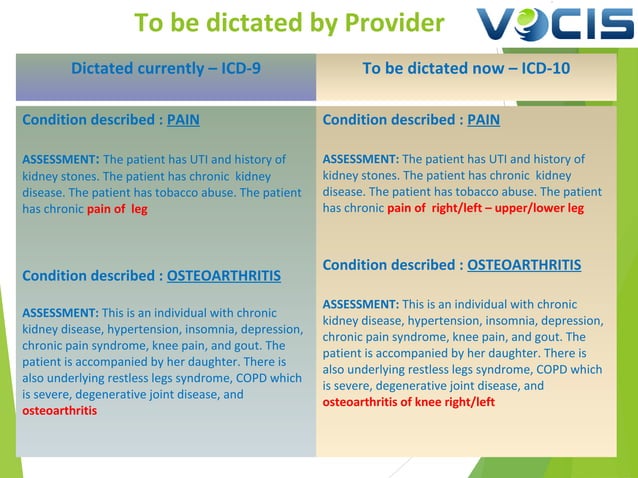 To be dictated by Provider

VOCIS

| Dictated currently – ICD-9 | To be dictated now – ICD-10 |
|---|---|
| Condition described : PAIN<br><br>ASSESSMENT: The patient has UTI and history of kidney stones. The patient has chronic kidney disease. The patient has tobacco abuse. The patient has chronic pain of leg<br><br>Condition described : OSTEOARTHRITIS<br><br>ASSESSMENT: This is an individual with chronic kidney disease, hypertension, insomnia, depression, chronic pain syndrome, knee pain, and gout. The patient is accompanied by her daughter. There is also underlying restless legs syndrome, COPD which is severe, degenerative joint disease, and osteoarthritis | Condition described : PAIN<br><br>ASSESSMENT: The patient has UTI and history of kidney stones. The patient has chronic kidney disease. The patient has tobacco abuse. The patient has chronic pain of right/left – upper/lower leg<br><br>Condition described : OSTEOARTHRITIS<br><br>ASSESSMENT: This is an individual with chronic kidney disease, hypertension, insomnia, depression, chronic pain syndrome, knee pain, and gout. The patient is accompanied by her daughter. There is also underlying restless legs syndrome, COPD which is severe, degenerative joint disease, and osteoarthritis of knee right/left |